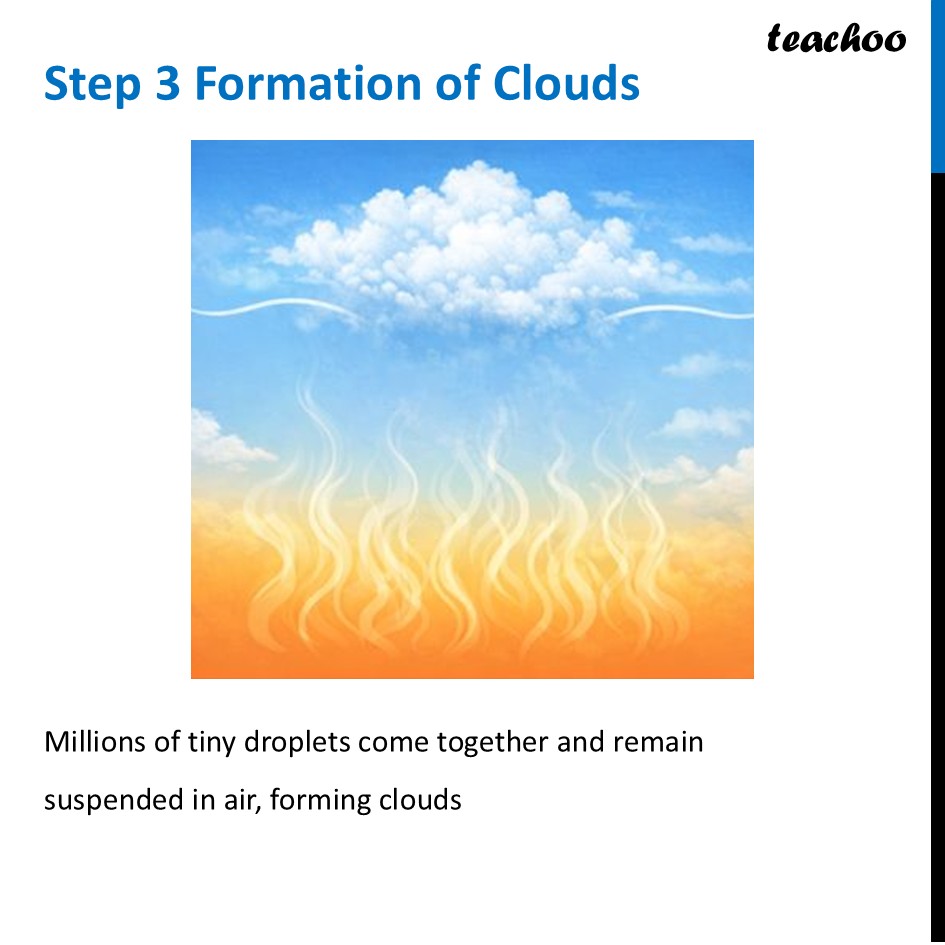 teachoo

Step 3 Formation of Clouds

Millions of tiny droplets come together and remain suspended in air, forming clouds